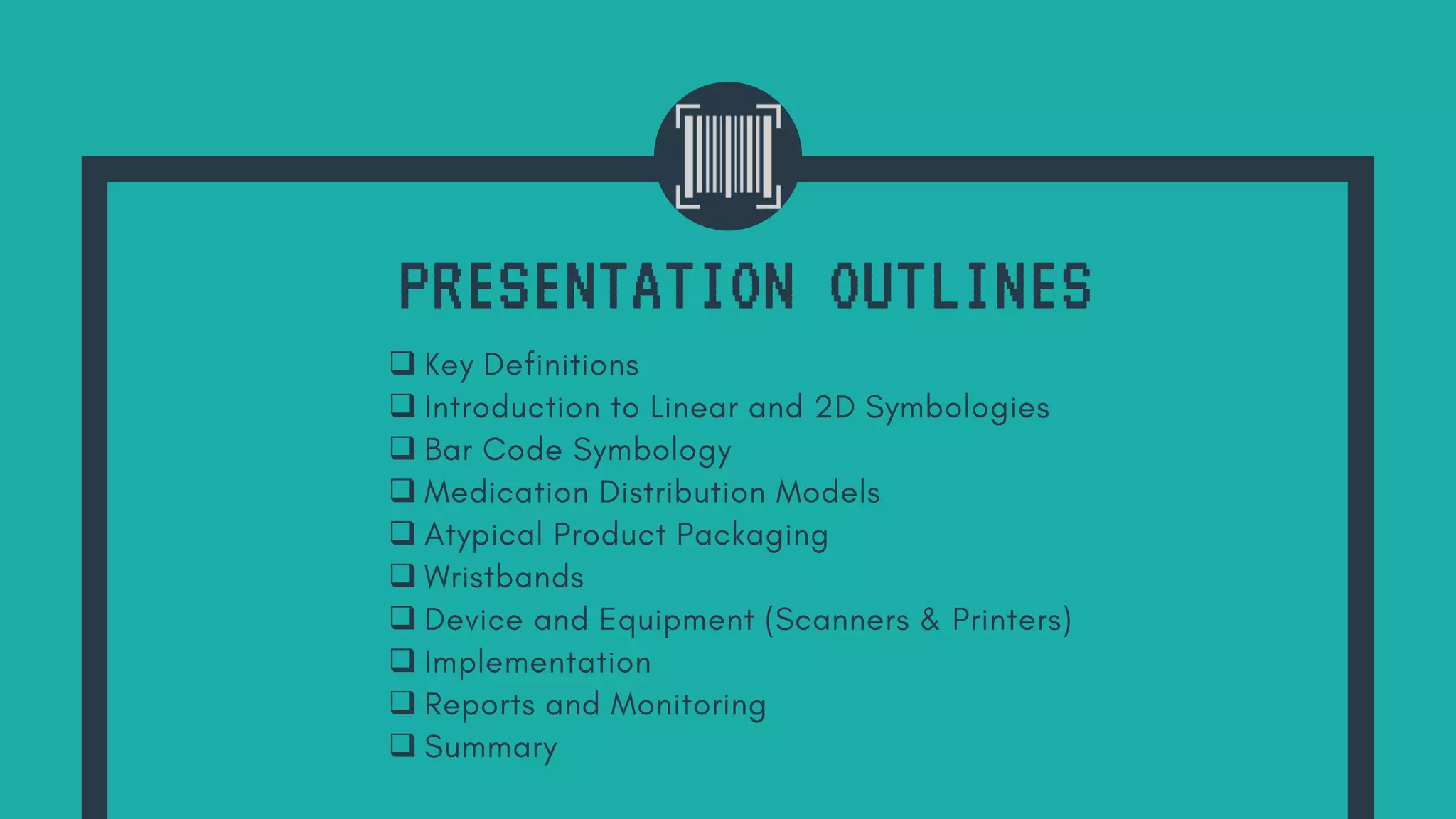 PRESENTATION OUTLINES

❑ Key Definitions
❑ Introduction to Linear and 2D Symbologies
❑ Bar Code Symbology
❑ Medication Distribution Models
❑ Atypical Product Packaging
❑ Wristbands
❑ Device and Equipment (Scanners & Printers)
❑ Implementation
❑ Reports and Monitoring
❑ Summary